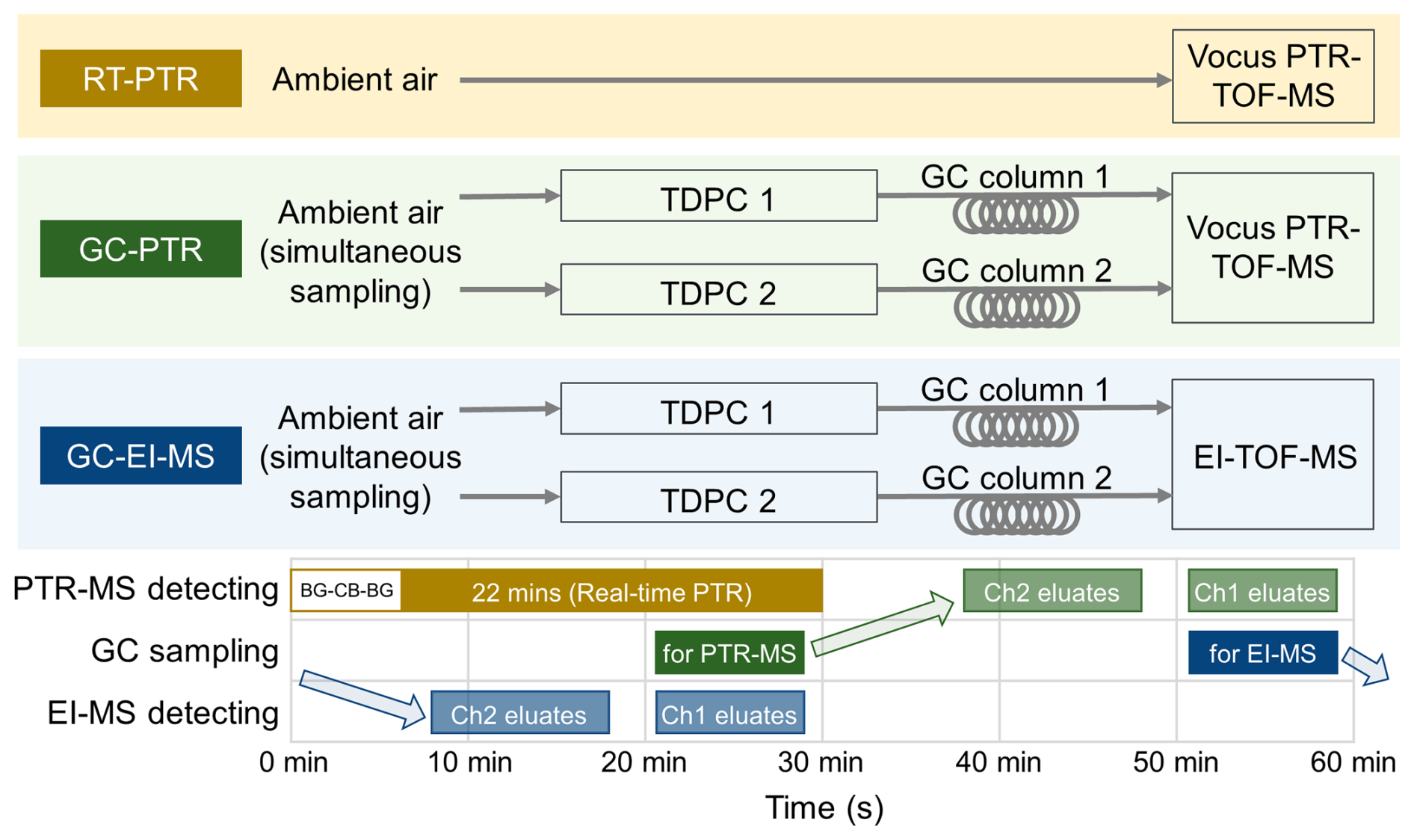 RT-PTR
Ambient air
Vocus PTR-TOF-MS

GC-PTR
Ambient air (simultaneous sampling)
TDPC 1
GC column 1
TDPC 2
GC column 2
Vocus PTR-TOF-MS

GC-EI-MS
Ambient air (simultaneous sampling)
TDPC 1
GC column 1
TDPC 2
GC column 2
EI-TOF-MS

PTR-MS detecting
BG-CB-BG
22 mins (Real-time PTR)
Ch2 eluates
Ch1 eluates
GC sampling
for PTR-MS
for EI-MS
EI-MS detecting
Ch2 eluates
Ch1 eluates
0 min
10 min
20 min
30 min
40 min
50 min
60 min
Time (s)